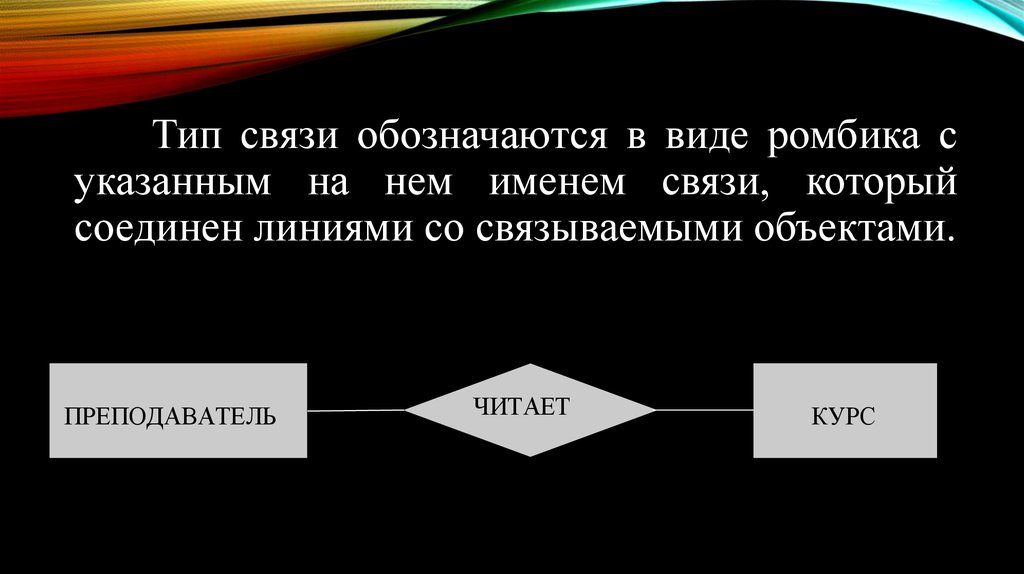 Тип связи обозначаются в виде ромбика с указанным на нем именем связи, который соединен линиями со связываемыми объектами.

ПРЕПОДАВАТЕЛЬ

ЧИТАЕТ

КУРС